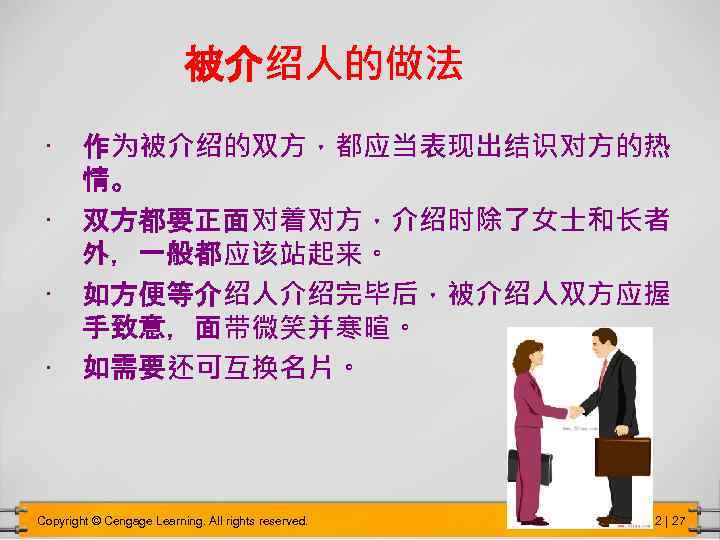 被介绍人的做法

· 作为被介绍的双方，都应当表现出结识对方的热情。

· 双方都要正面对着对方，介绍时除了女士和长者外，一般都应该站起来。

· 如方便等介绍人介绍完毕后，被介绍人双方应握手致意，面带微笑并寒暄。

· 如需要还可互换名片。

Copyright © Cengage Learning. All rights reserved.

2 | 27